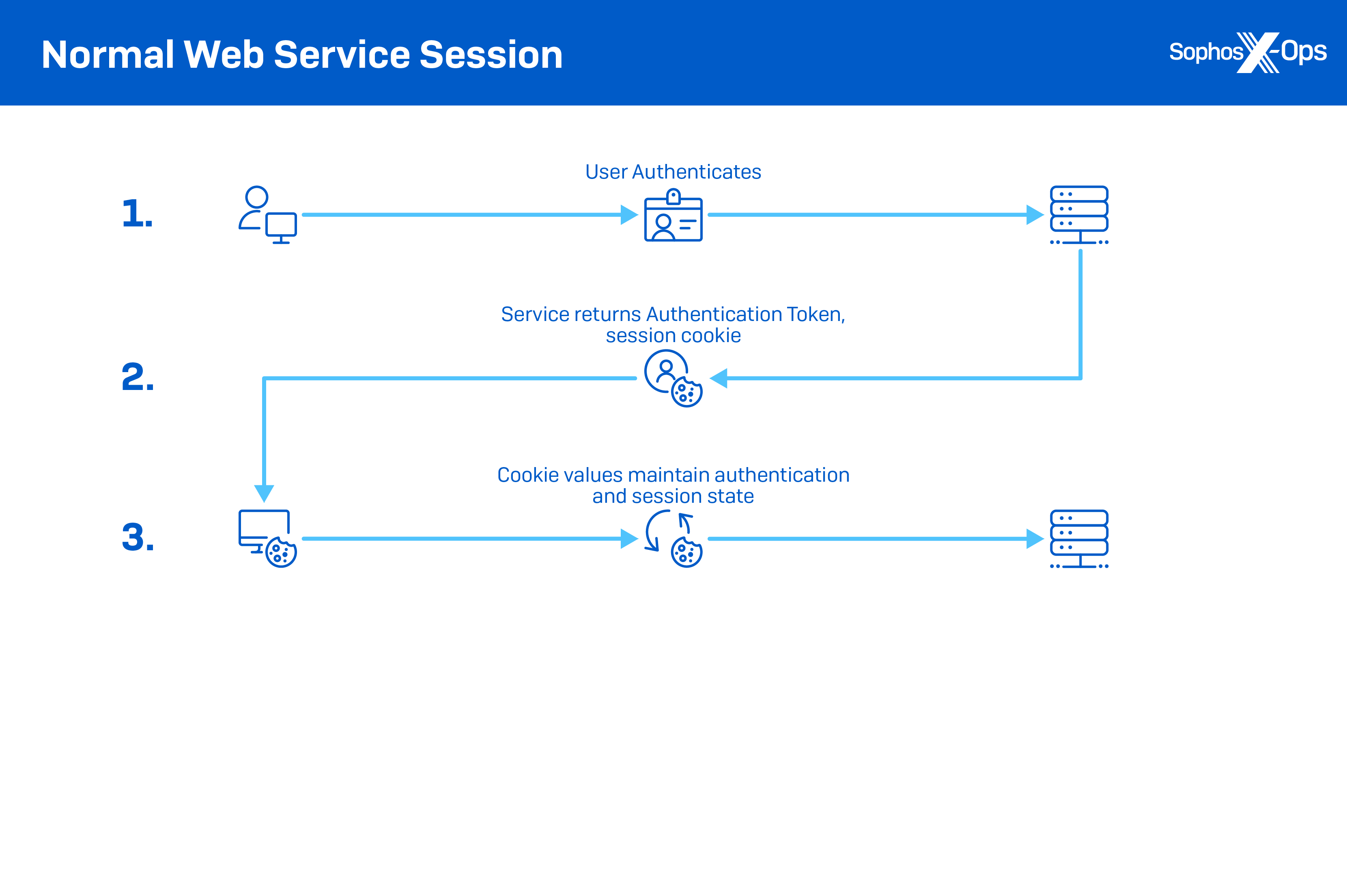 Normal Web Service Session

Sophos X-Ops

1.

User Authenticates

2.

Service returns Authentication Token, session cookie

3.

Cookie values maintain authentication and session state